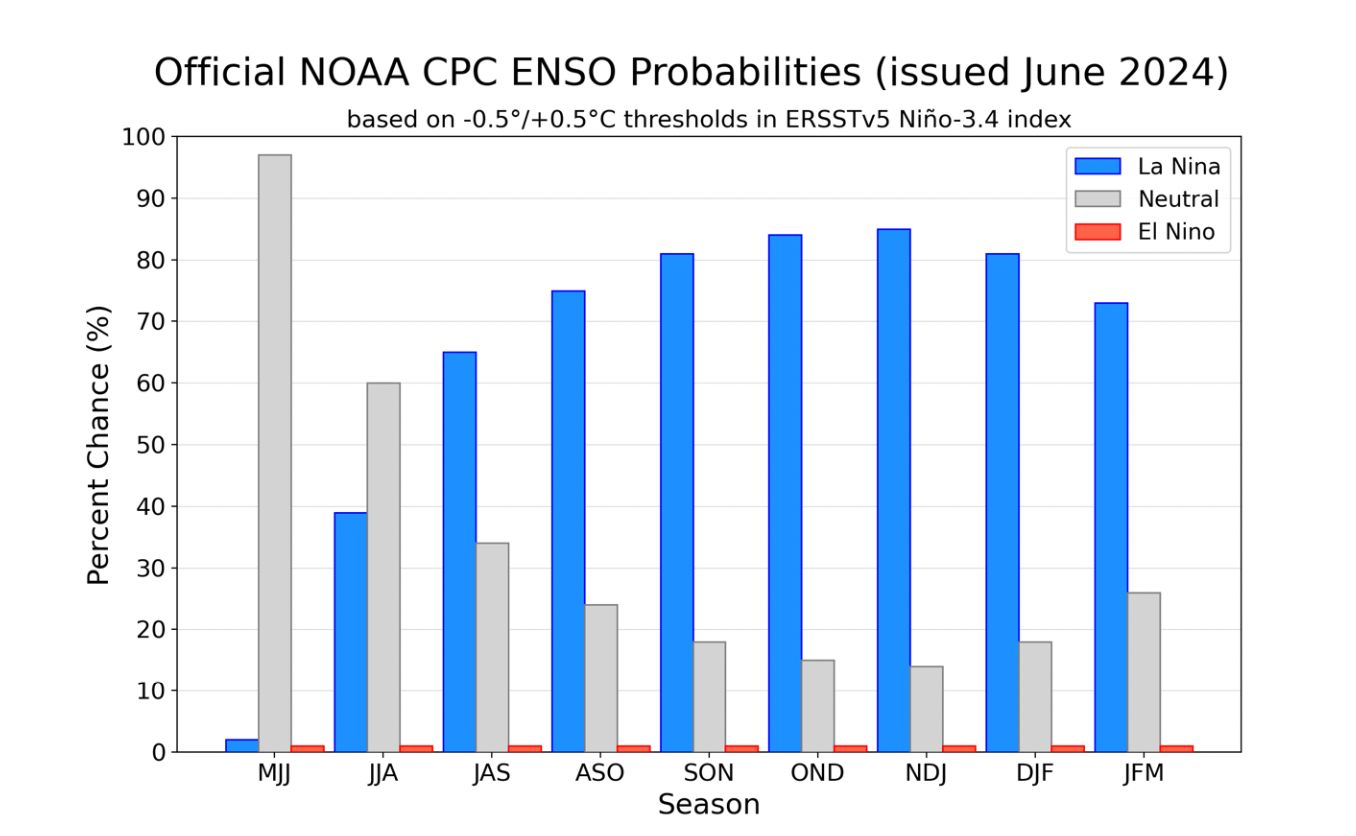 Official NOAA CPC ENSO Probabilities (issued June 2024)
based on -0.5°/+0.5°C thresholds in ERSSTv5 Niño-3.4 index

La Nina
Neutral
El Nino

Percent Chance (%)

100
90
80
70
60
50
40
30
20
10
0

MJJ
JJA
JAS
ASO
SON
OND
NDJ
DJF
JFM

Season